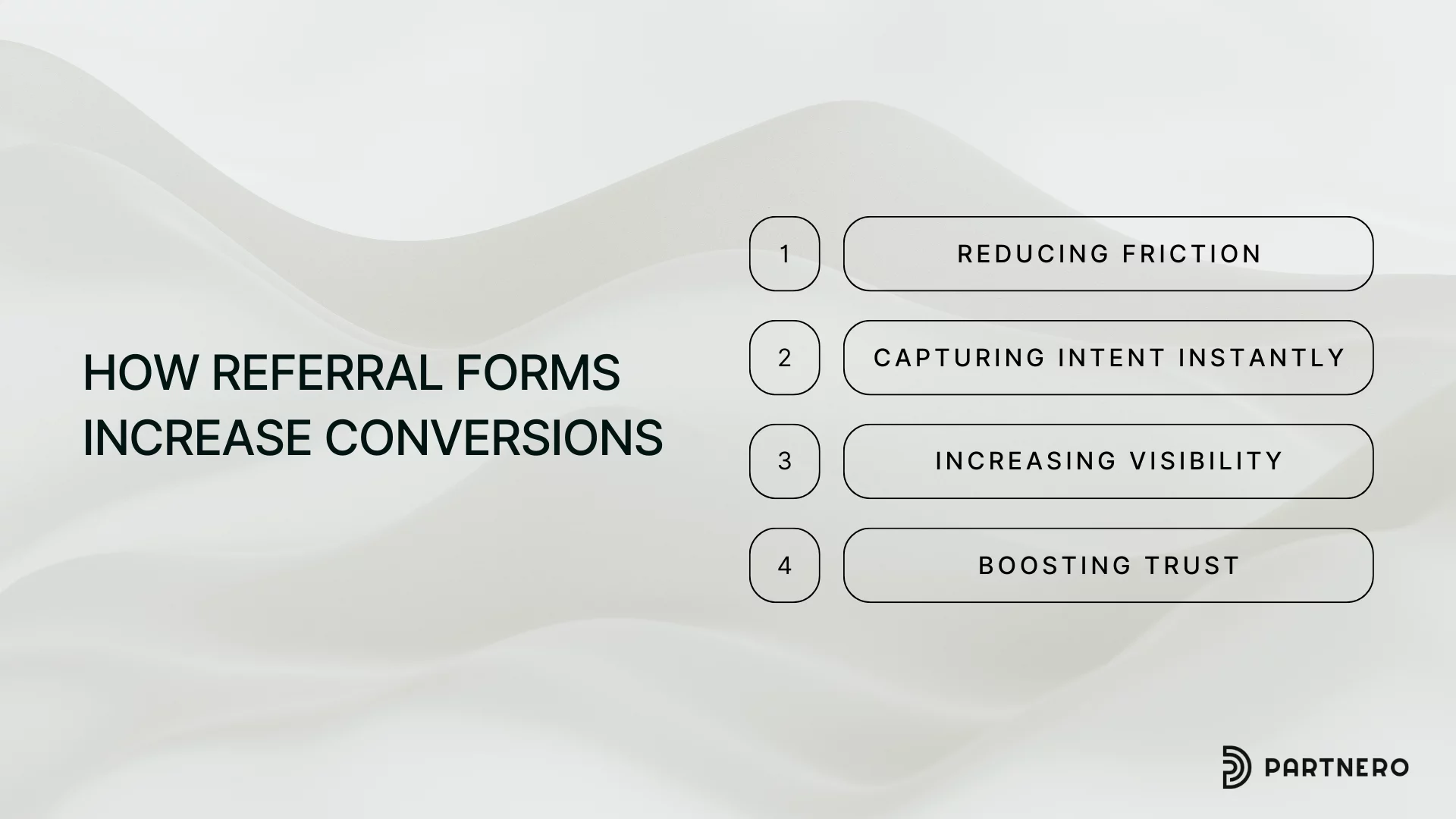 HOW REFERRAL FORMS INCREASE CONVERSIONS

1 REDUCING FRICTION

2 CAPTURING INTENT INSTANTLY

3 INCREASING VISIBILITY

4 BOOSTING TRUST

PARTNERO